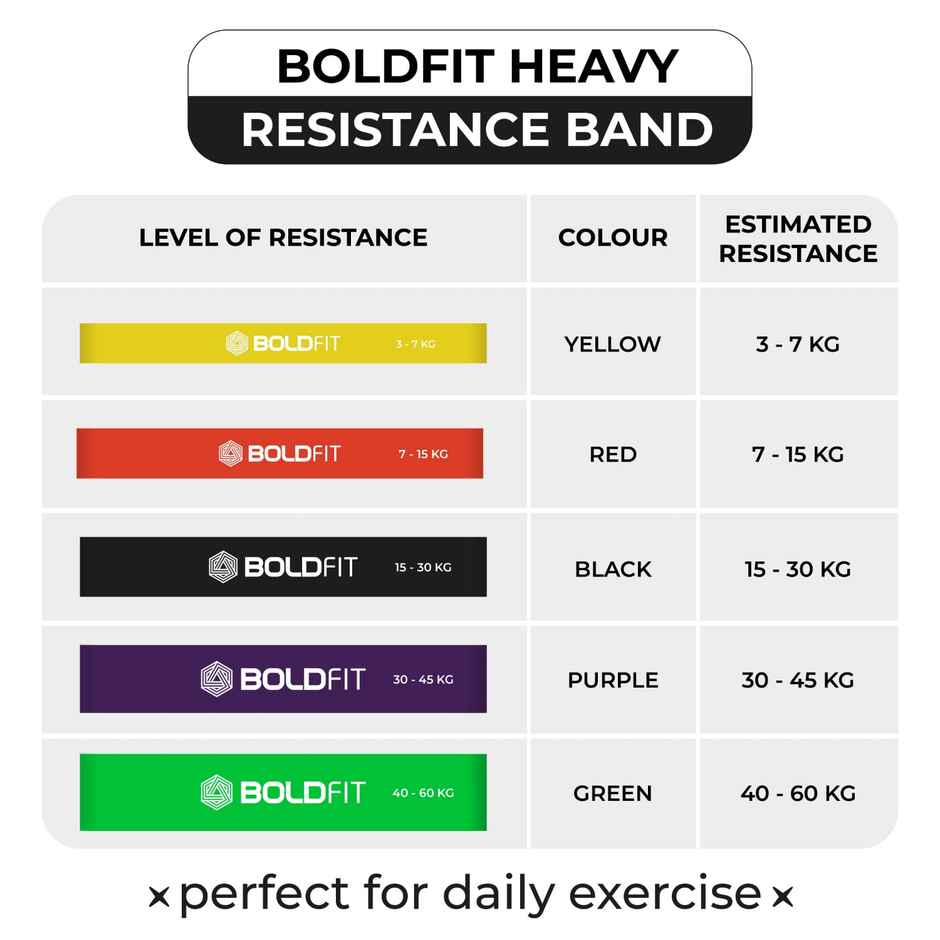 BOLDFIT HEAVY
RESISTANCE BAND

| LEVEL OF RESISTANCE | COLOUR | ESTIMATED RESISTANCE |
|---|---|---|
| BOLDFIT 3 - 7 KG | YELLOW | 3 - 7 KG |
| BOLDFIT 7 - 15 KG | RED | 7 - 15 KG |
| BOLDFIT 15 - 30 KG | BLACK | 15 - 30 KG |
| BOLDFIT 30 - 45 KG | PURPLE | 30 - 45 KG |
| BOLDFIT 40 - 60 KG | GREEN | 40 - 60 KG |

× perfect for daily exercise ×